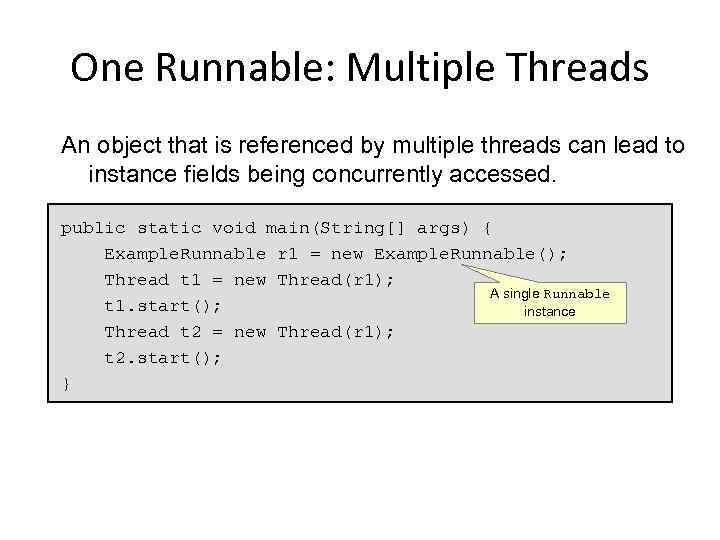 One Runnable: Multiple Threads

An object that is referenced by multiple threads can lead to instance fields being concurrently accessed.

public static void main(String[] args) {
    ExampleRunnable r1 = new ExampleRunnable();
    Thread t1 = new Thread(r1);
    t1.start();
    Thread t2 = new Thread(r1);
    t2.start();
}

A single Runnable instance